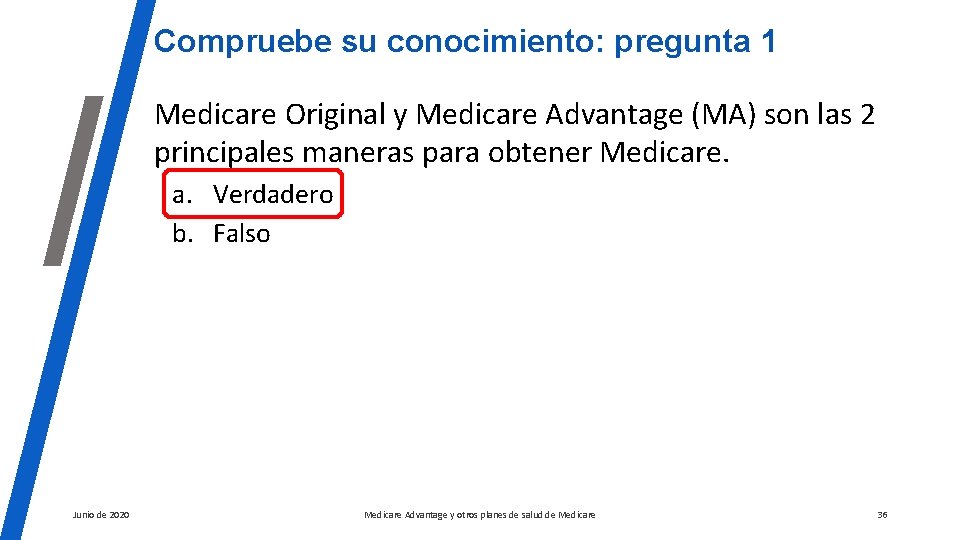 Compruebe su conocimiento: pregunta 1

Medicare Original y Medicare Advantage (MA) son las 2 principales maneras para obtener Medicare.

a. Verdadero
b. Falso

Junio de 2020

Medicare Advantage y otros planes de salud de Medicare

36